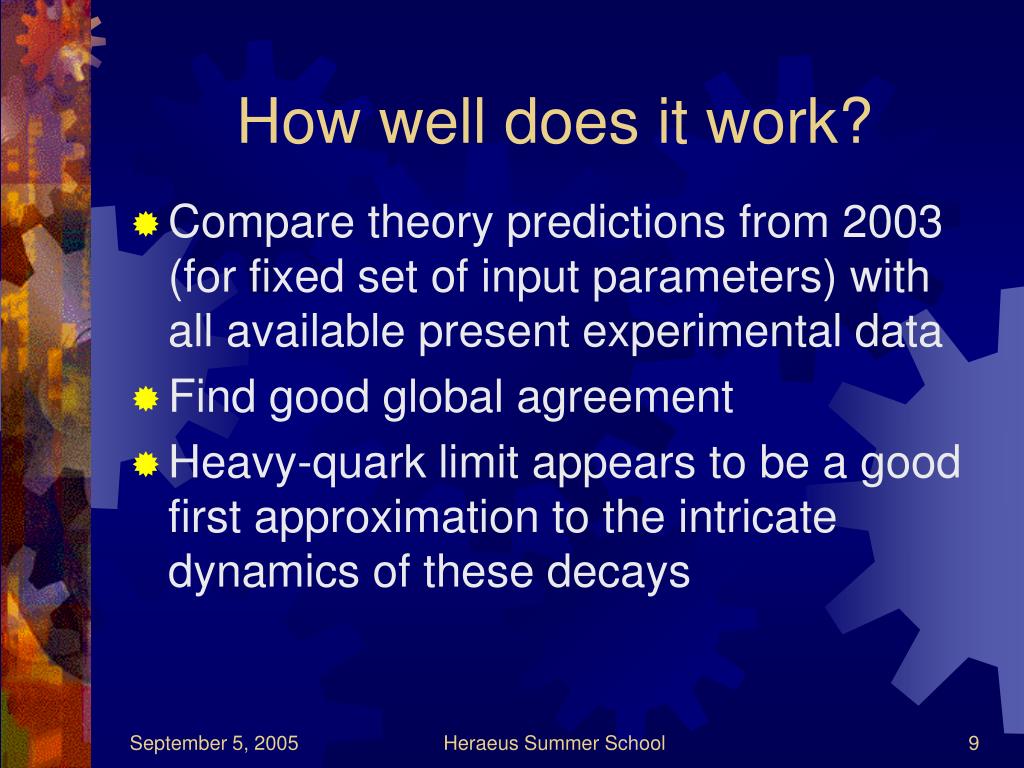 How well does it work?

Compare theory predictions from 2003 (for fixed set of input parameters) with all available present experimental data

Find good global agreement

Heavy-quark limit appears to be a good first approximation to the intricate dynamics of these decays

September 5, 2005

Heraeus Summer School

9